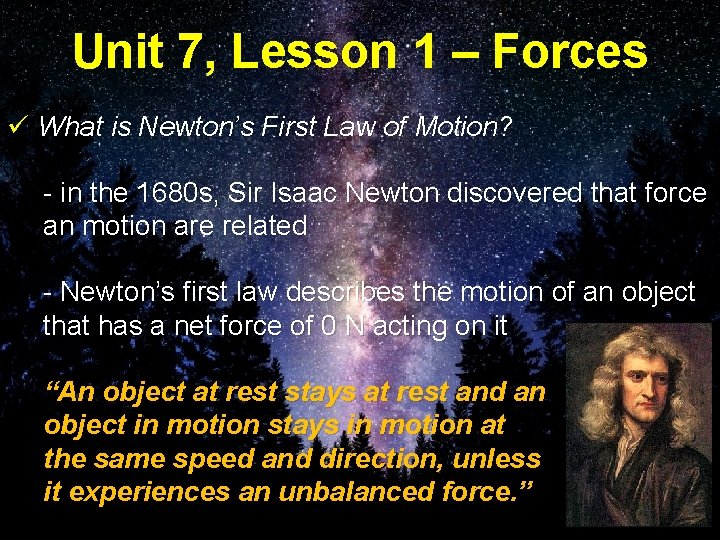 Unit 7, Lesson 1 – Forces

✓ What is Newton's First Law of Motion?

- in the 1680s, Sir Isaac Newton discovered that force an motion are related

- Newton's first law describes the motion of an object that has a net force of 0 N acting on it

"An object at rest stays at rest and an object in motion stays in motion at the same speed and direction, unless it experiences an unbalanced force."